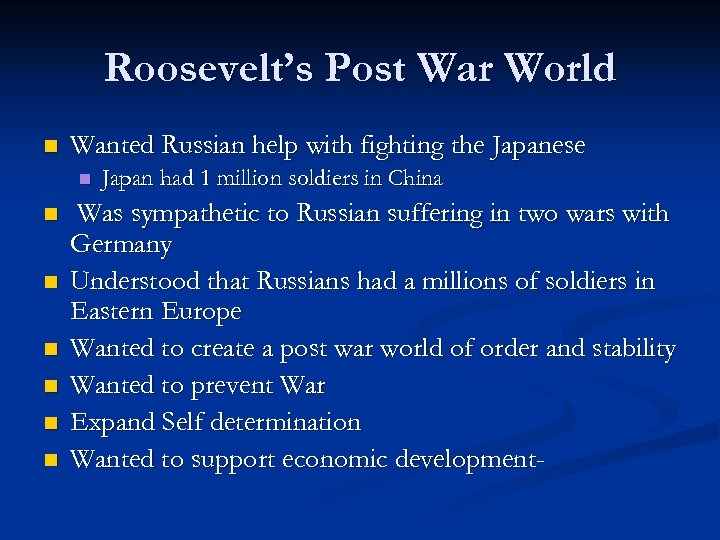 Roosevelt's Post War World

Wanted Russian help with fighting the Japanese

Japan had 1 million soldiers in China

Was sympathetic to Russian suffering in two wars with Germany

Understood that Russians had a millions of soldiers in Eastern Europe

Wanted to create a post war world of order and stability

Wanted to prevent War

Expand Self determination

Wanted to support economic development-